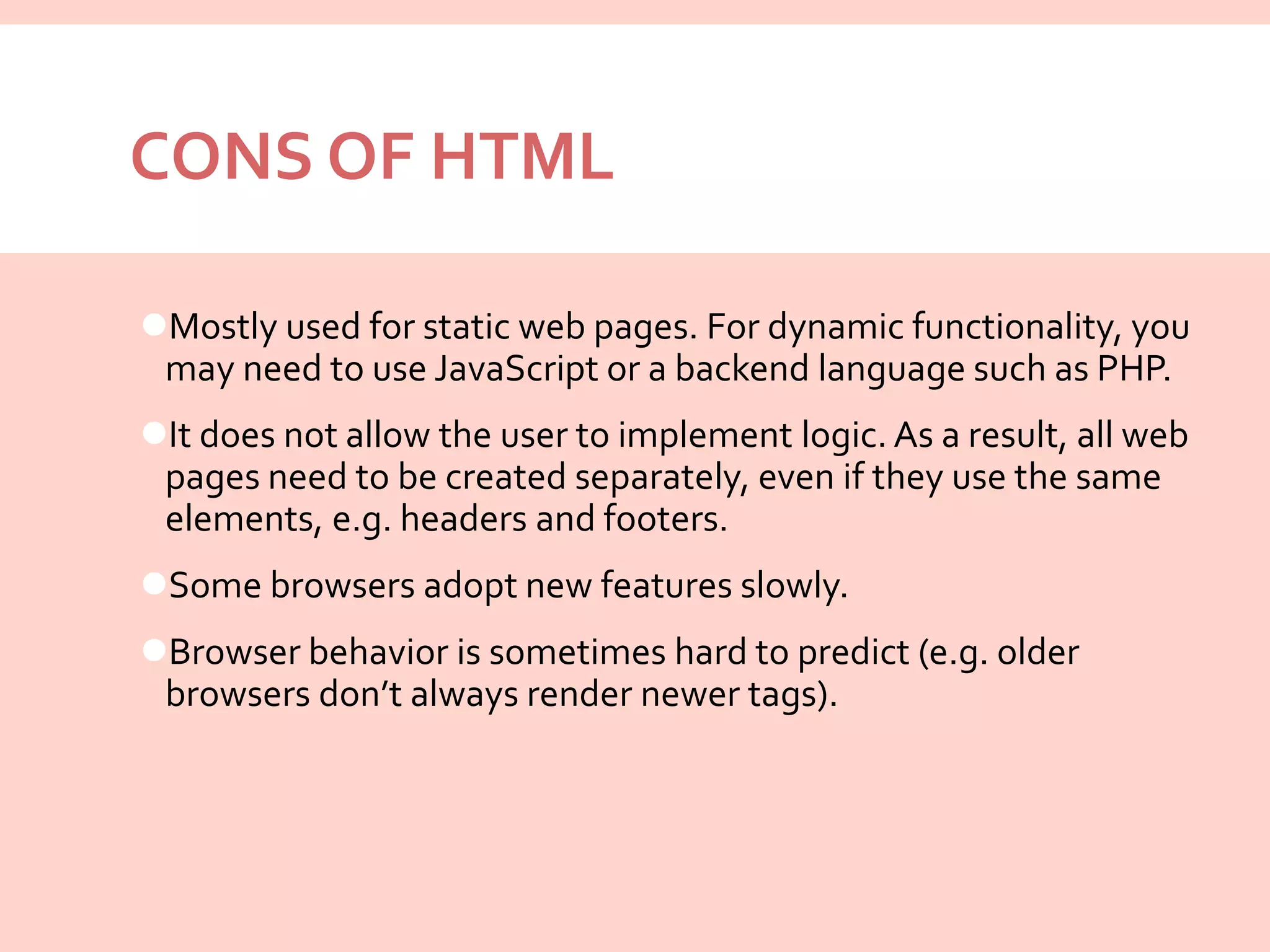 CONS OF HTML

Mostly used for static web pages. For dynamic functionality, you may need to use JavaScript or a backend language such as PHP.

It does not allow the user to implement logic. As a result, all web pages need to be created separately, even if they use the same elements, e.g. headers and footers.

Some browsers adopt new features slowly.

Browser behavior is sometimes hard to predict (e.g. older browsers don’t always render newer tags).